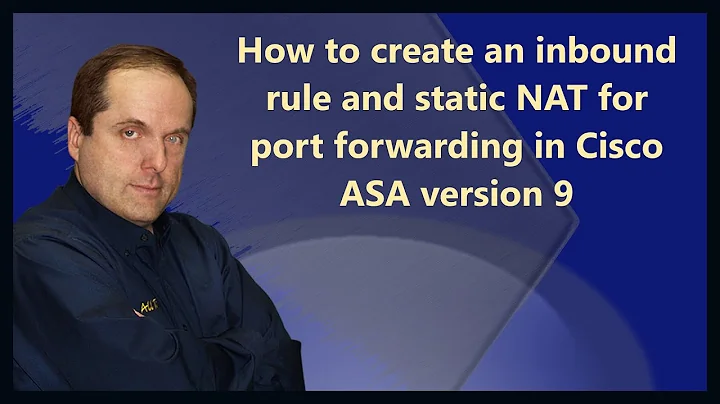 How to create an inbound rule and static NAT for port forwarding in Cisco ASA version 9